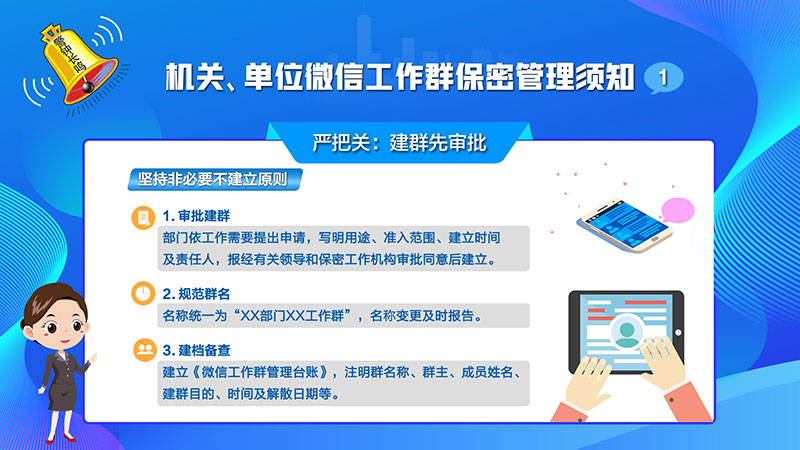 警钟长鸣

机关、单位微信工作群保密管理须知 1

严把关：建群先审批

坚持非必要不建立原则

1. 审批建群
部门依工作需要提出申请，写明用途、准入范围、建立时间及责任人，报经有关领导和保密工作机构审批同意后建立。

2. 规范群名
名称统一为“XX部门XX工作群”，名称变更及时报告。

3. 建档备查
建立《微信工作群管理台账》，注明群名称、群主、成员姓名、建群目的、时间及解散日期等。